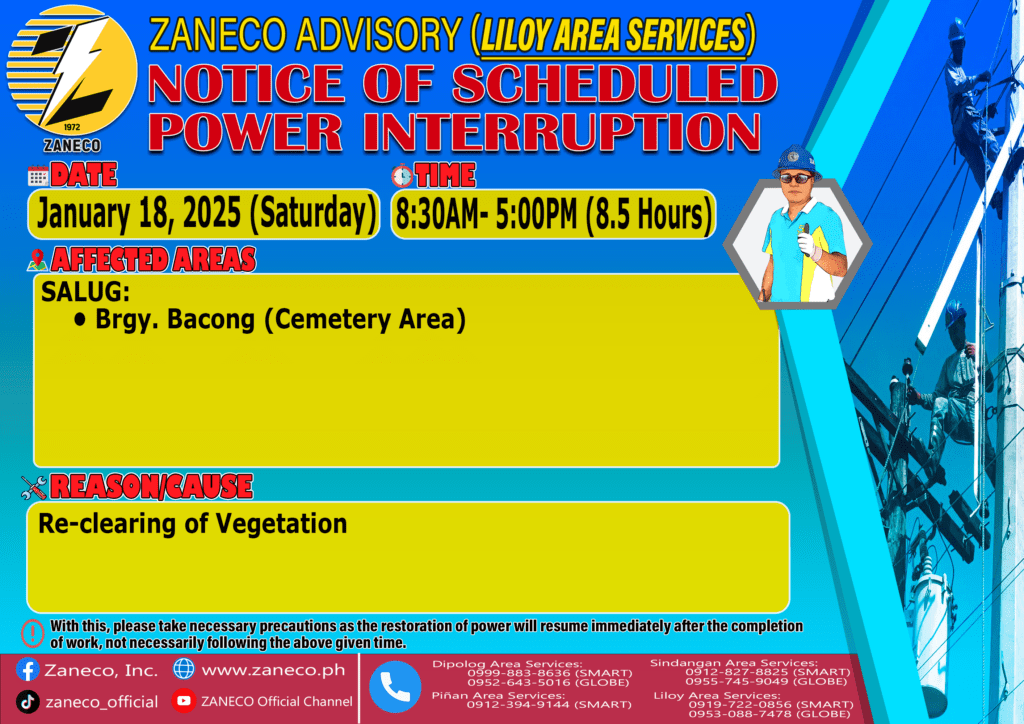 1972
ZANECO

ZANECO ADVISORY (LILOY AREA SERVICES)
NOTICE OF SCHEDULED POWER INTERRUPTION

DATE
January 18, 2025 (Saturday)

TIME
8:30AM- 5:00PM (8.5 Hours)

AFFECTED AREAS
SALUG:
• Brgy. Bacong (Cemetery Area)

REASON/CAUSE
Re-clearing of Vegetation

With this, please take necessary precautions as the restoration of power will resume immediately after the completion of work, not necessarily following the above given time.

Zaneco, Inc.
www.zaneco.ph
zaneco_official
ZANECO Official Channel

Dipolog Area Services:
0999-883-8636 (SMART)
0952-643-5016 (GLOBE)
Piñan Area Services:
0912-394-9144 (SMART)

Sindangan Area Services:
0912-827-8825 (SMART)
0955-745-9049 (GLOBE)
Liloy Area Services:
0919-722-0856 (SMART)
0953-088-7478 (GLOBE)